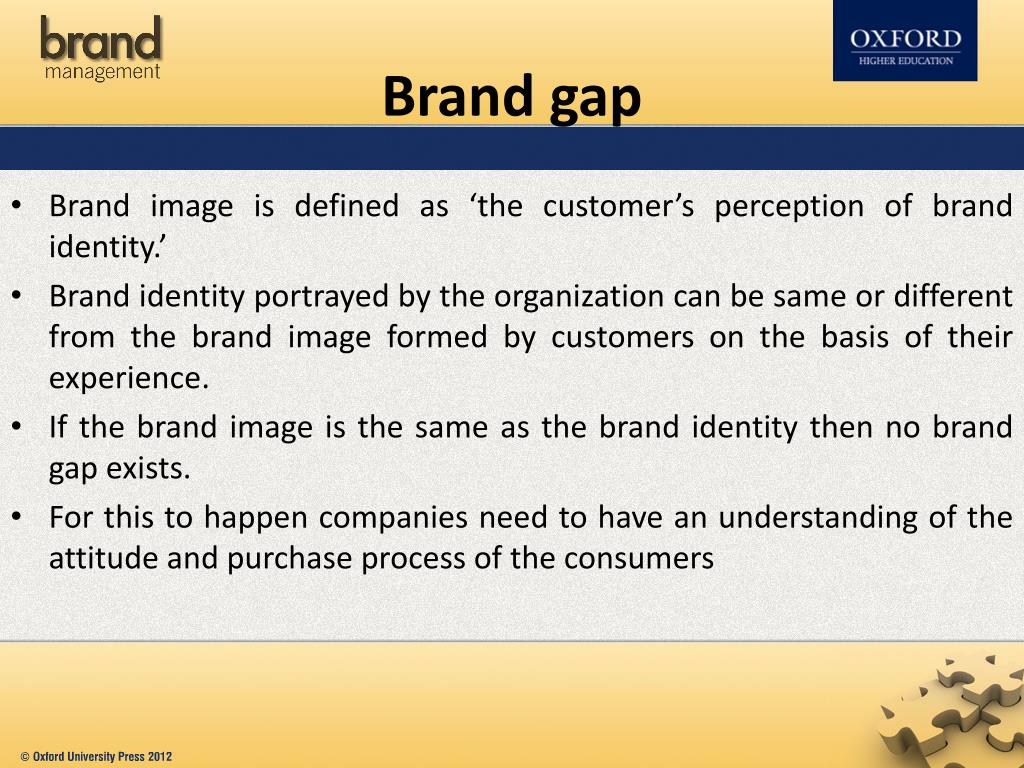 brand
management

OXFORD
HIGHER EDUCATION

Brand gap

• Brand image is defined as ‘the customer’s perception of brand identity.’
• Brand identity portrayed by the organization can be same or different from the brand image formed by customers on the basis of their experience.
• If the brand image is the same as the brand identity then no brand gap exists.
• For this to happen companies need to have an understanding of the attitude and purchase process of the consumers

© Oxford University Press 2012